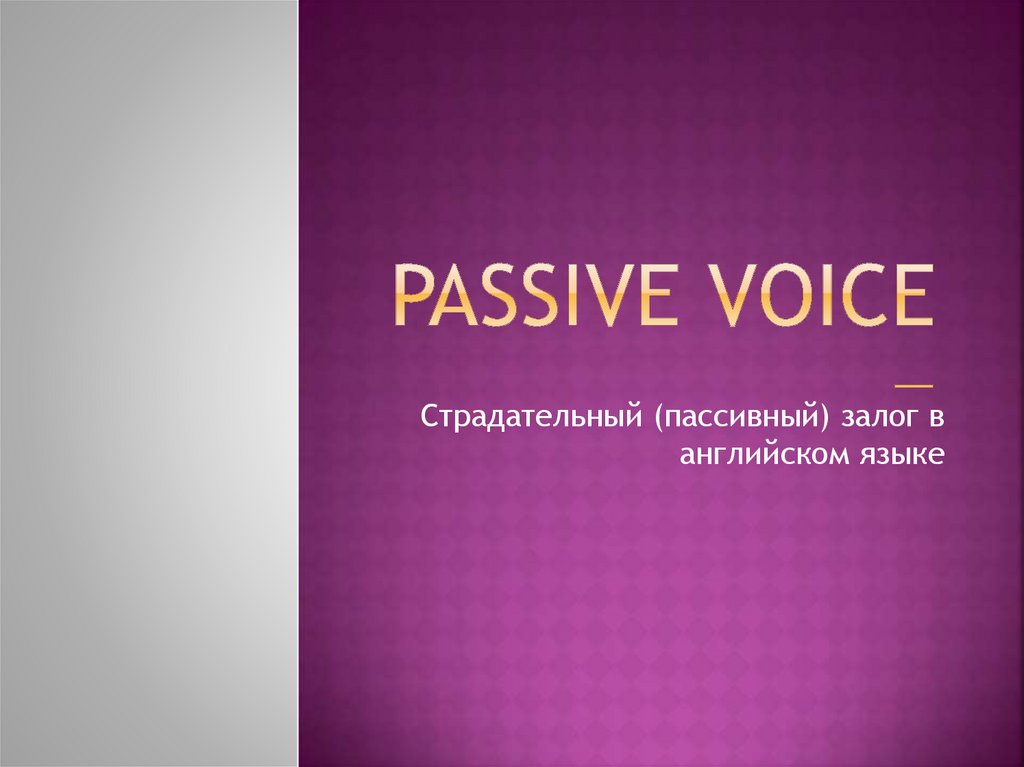 PASSIVE VOICE

Страдательный (пассивный) залог в английском языке